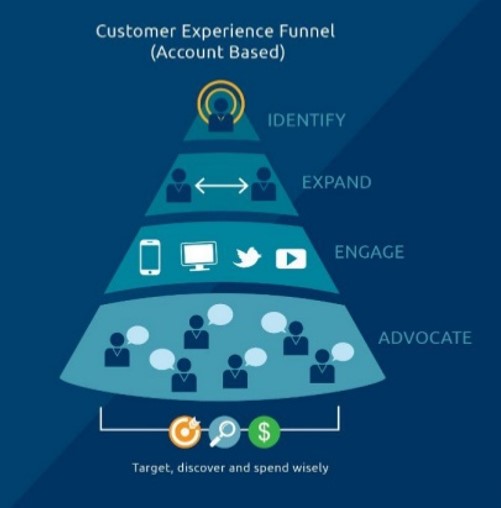 Customer Experience Funnel
(Account Based)

IDENTIFY

EXPAND

ENGAGE

ADVOCATE

$

Target, discover and spend wisely